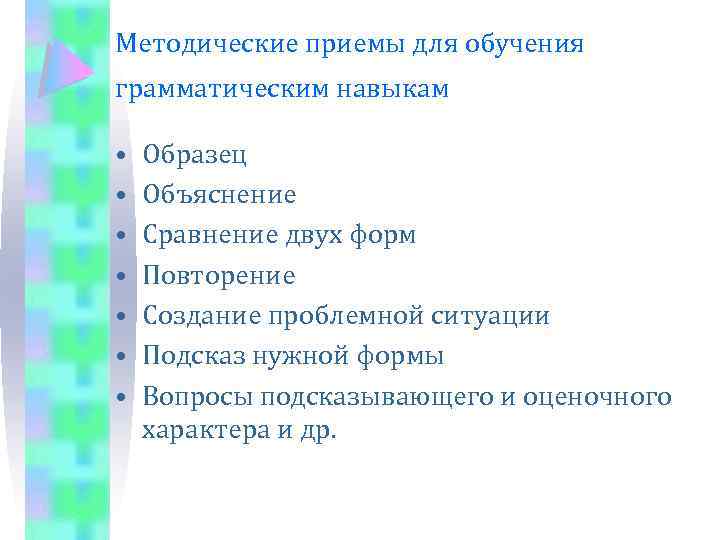 Методические приемы для обучения грамматическим навыкам

• Образец
• Объяснение
• Сравнение двух форм
• Повторение
• Создание проблемной ситуации
• Подсказ нужной формы
• Вопросы подсказывающего и оценочного характера и др.